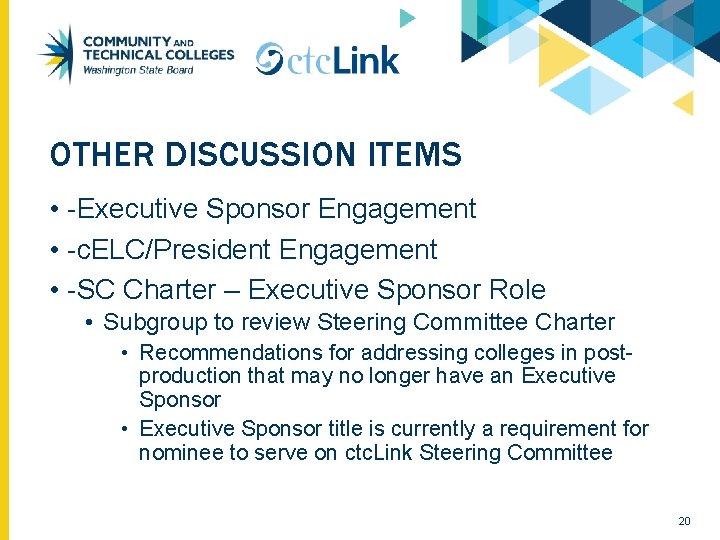 COMMUNITY AND TECHNICAL COLLEGES
Washington State Board

ctcLink

OTHER DISCUSSION ITEMS

• -Executive Sponsor Engagement
• -cELC/President Engagement
• -SC Charter – Executive Sponsor Role
  • Subgroup to review Steering Committee Charter
    • Recommendations for addressing colleges in post-production that may no longer have an Executive Sponsor
    • Executive Sponsor title is currently a requirement for nominee to serve on ctcLink Steering Committee

20